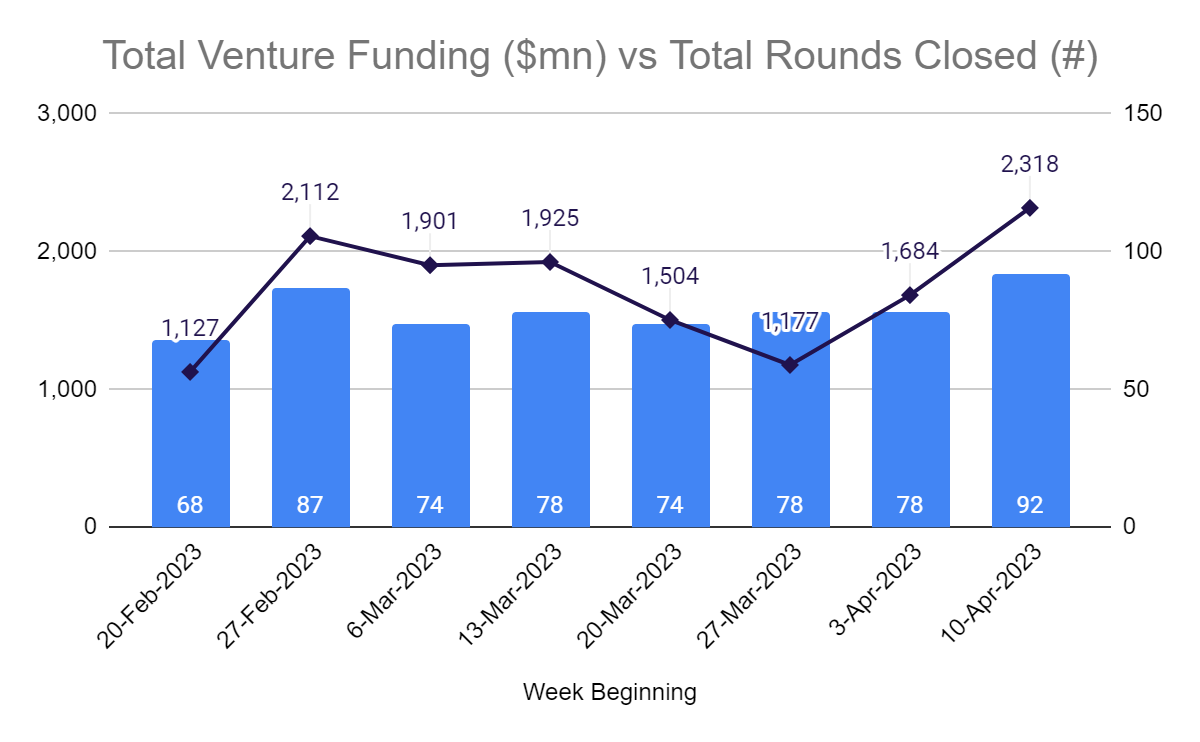 Total Venture Funding ($mn) vs Total Rounds Closed (#)

3,000
2,000
1,000
0

150
100
50
0

1,127
2,112
1,901
1,925
1,504
1,177
1,684
2,318

68
87
74
78
74
78
78
92

20-Feb-2023
27-Feb-2023
6-Mar-2023
13-Mar-2023
20-Mar-2023
27-Mar-2023
3-Apr-2023
10-Apr-2023

Week Beginning